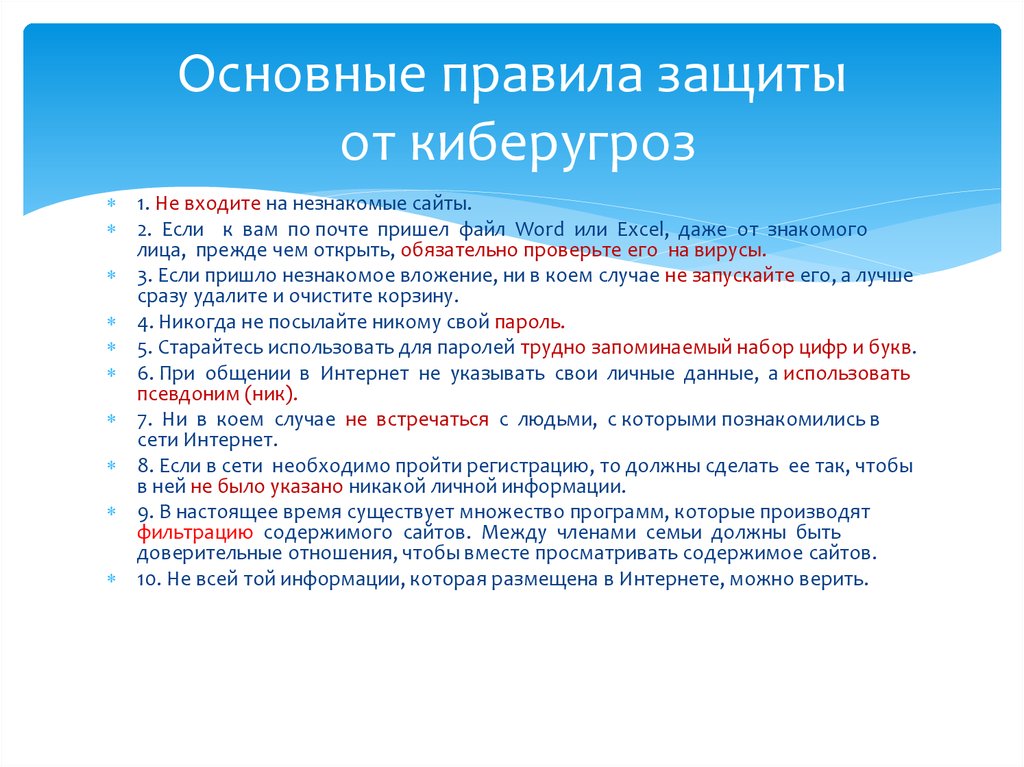 Основные правила защиты от киберугроз

1. Не входите на незнакомые сайты.
2. Если к вам по почте пришел файл Word или Excel, даже от знакомого лица, прежде чем открыть, обязательно проверьте его на вирусы.
3. Если пришло незнакомое вложение, ни в коем случае не запускайте его, а лучше сразу удалите и очистите корзину.
4. Никогда не посылайте никому свой пароль.
5. Старайтесь использовать для паролей трудно запоминаемый набор цифр и букв.
6. При общении в Интернет не указывать свои личные данные, а использовать псевдоним (ник).
7. Ни в коем случае не встречаться с людьми, с которыми познакомились в сети Интернет.
8. Если в сети необходимо пройти регистрацию, то должны сделать ее так, чтобы в ней не было указано никакой личной информации.
9. В настоящее время существует множество программ, которые производят фильтрацию содержимого сайтов. Между членами семьи должны быть доверительные отношения, чтобы вместе просматривать содержимое сайтов.
10. Не всей той информации, которая размещена в Интернете, можно верить.